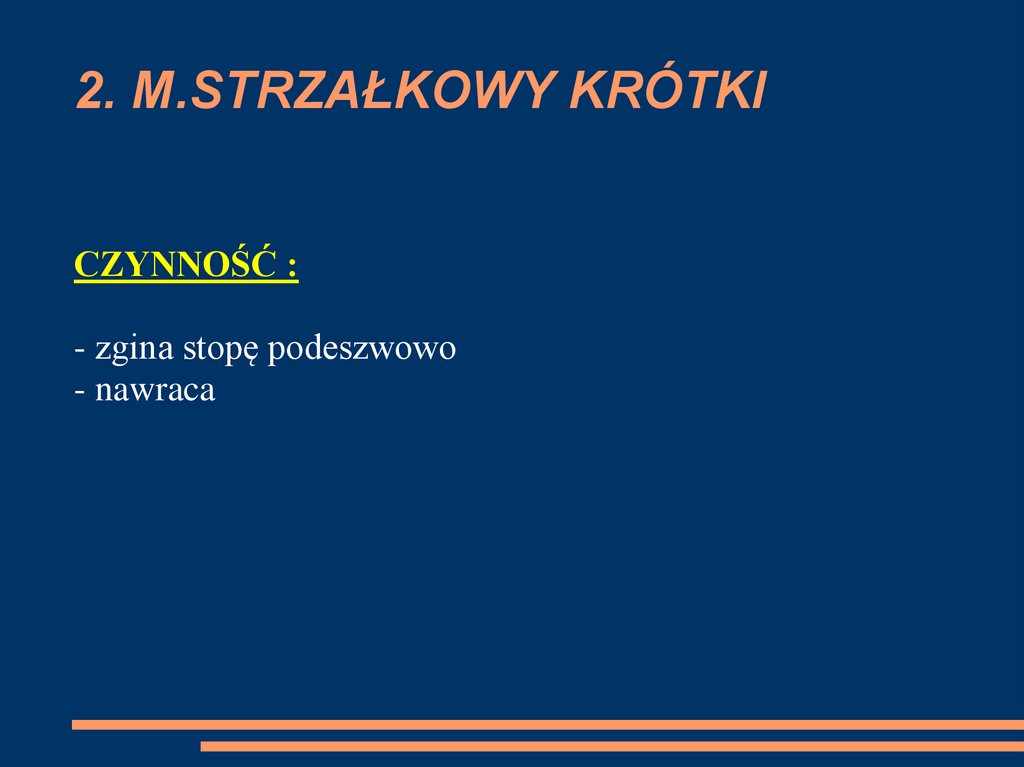 2. M.STRZAŁKOWY KRÓTKI

CZYNNOŚĆ :

- zgina stopę podeszwowo
- nawraca